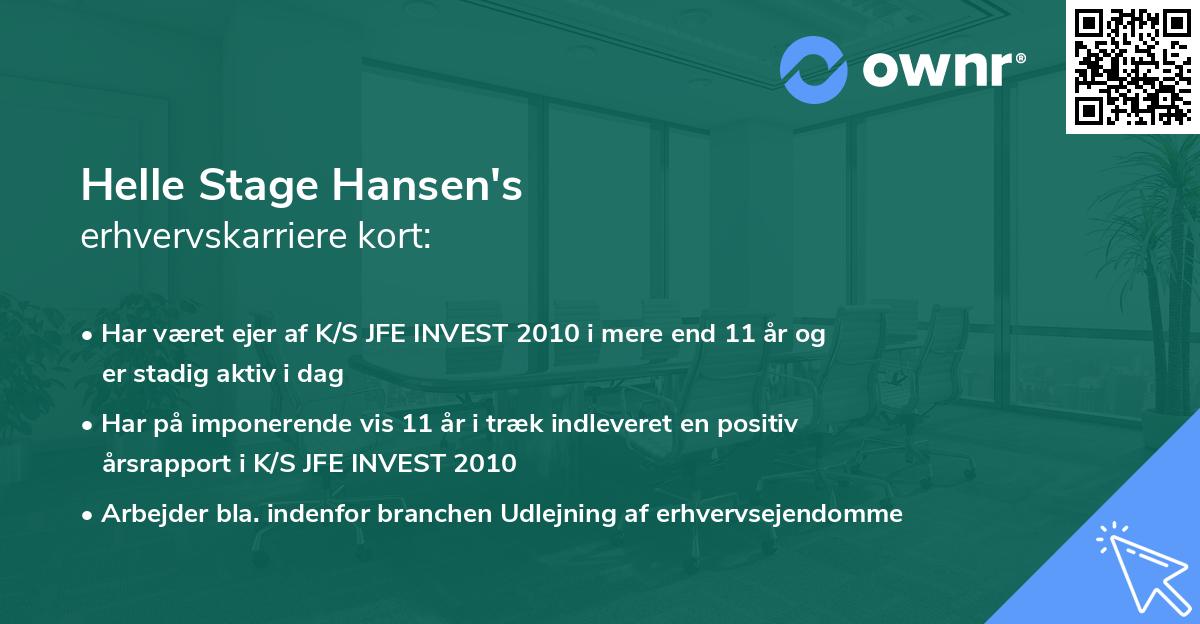 ownr®

Helle Stage Hansen's
erhvervskarriere kort:

• Har været ejer af K/S JFE INVEST 2010 i mere end 11 år og er stadig aktiv i dag

• Har på imponerende vis 11 år i træk indleveret en positiv årsrapport i K/S JFE INVEST 2010

• Arbejder bla. indenfor branchen Udlejning af erhvervsejendomme